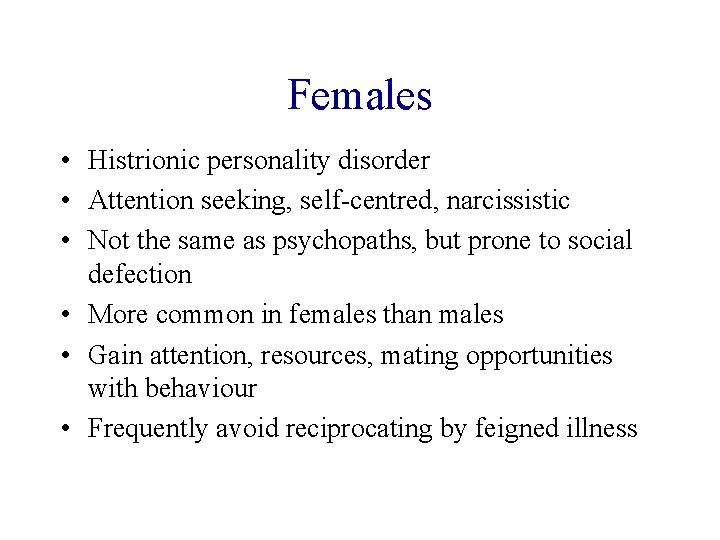 Females

• Histrionic personality disorder
• Attention seeking, self-centred, narcissistic
• Not the same as psychopaths, but prone to social defection
• More common in females than males
• Gain attention, resources, mating opportunities with behaviour
• Frequently avoid reciprocating by feigned illness